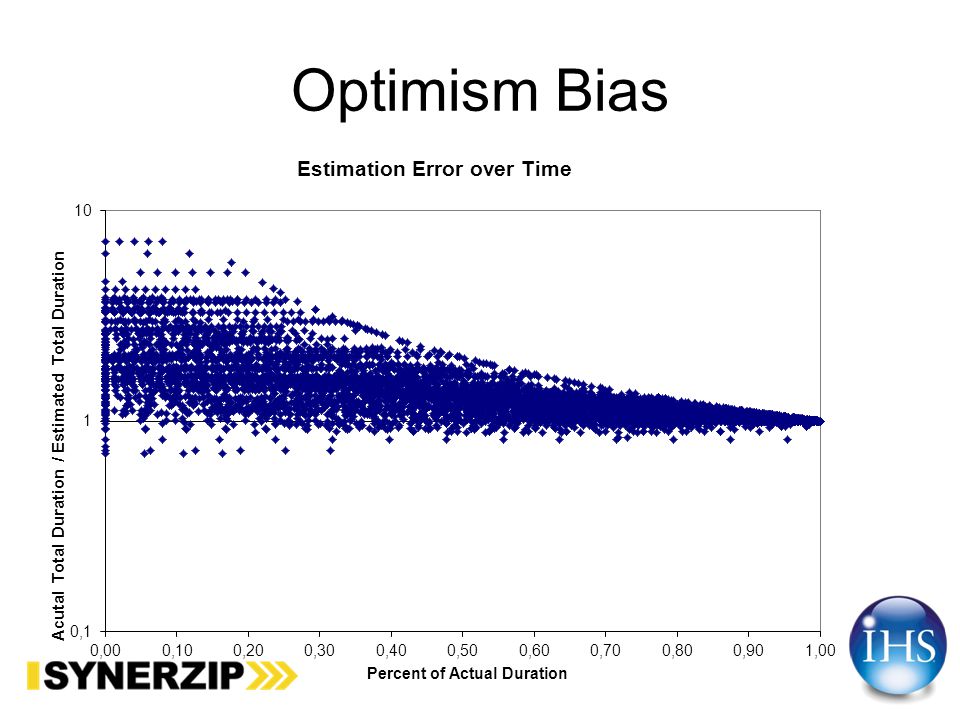 Optimism Bias

Estimation Error over Time

Acutal Total Duration / Estimated Total Duration

10

1

0,1

0,00 0,10 0,20 0,30 0,40 0,50 0,60 0,70 0,80 0,90 1,00

Percent of Actual Duration

SYNERZIP

IHS